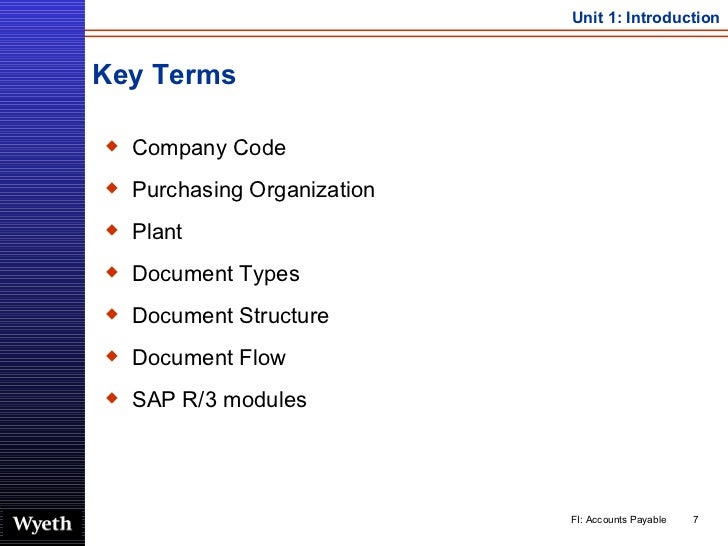 Unit 1: Introduction

Key Terms

- Company Code
- Purchasing Organization
- Plant
- Document Types
- Document Structure
- Document Flow
- SAP R/3 modules

Wyeth

FI: Accounts Payable 7